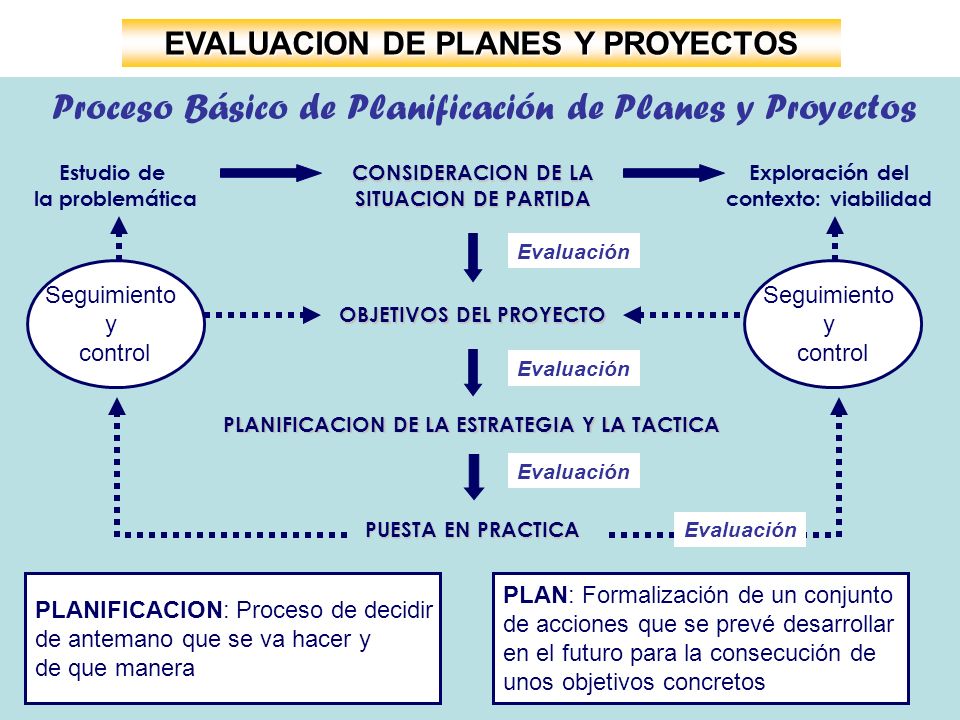 EVALUACION DE PLANES Y PROYECTOS

Proceso Básico de Planificación de Planes y Proyectos

Estudio de la problemática

CONSIDERACION DE LA SITUACION DE PARTIDA

Exploración del contexto: viabilidad

Evaluación

Seguimiento y control

OBJETIVOS DEL PROYECTO

Seguimiento y control

Evaluación

PLANIFICACION DE LA ESTRATEGIA Y LA TACTICA

Evaluación

PUESTA EN PRACTICA

Evaluación

PLANIFICACION: Proceso de decidir de antemano que se va hacer y de que manera

PLAN: Formalización de un conjunto de acciones que se prevé desarrollar en el futuro para la consecución de unos objetivos concretos